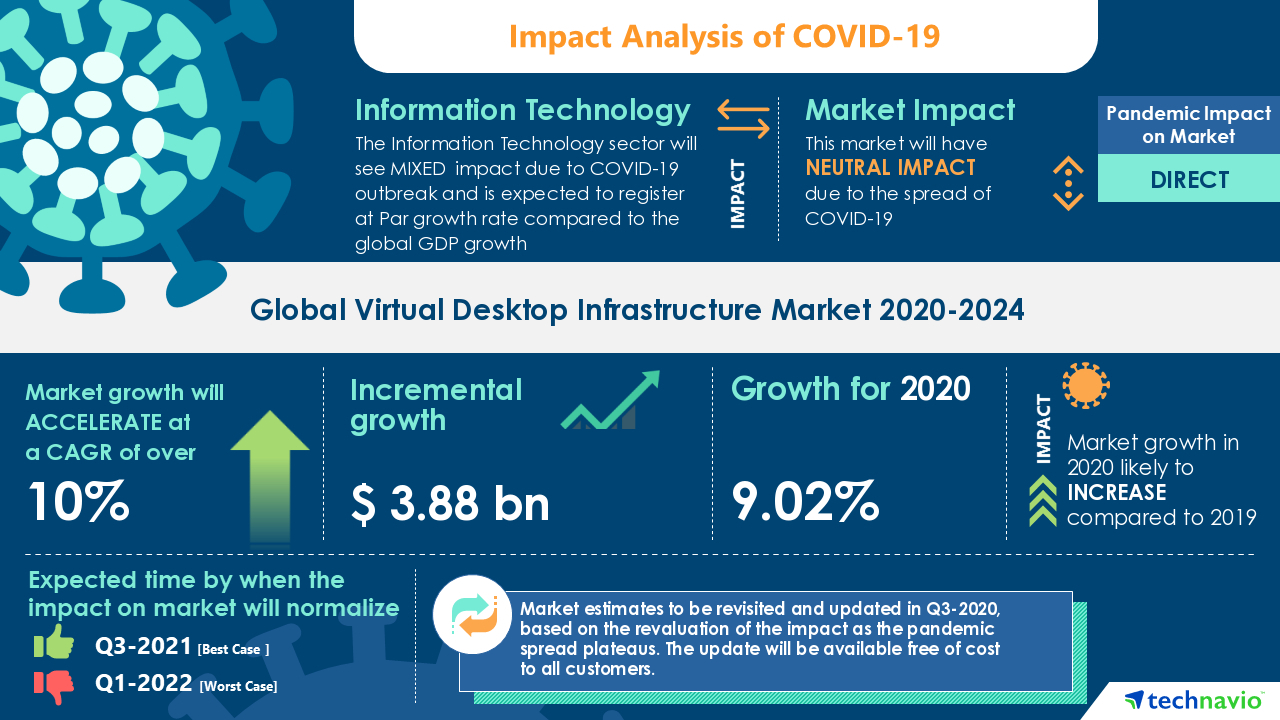 Impact Analysis of COVID-19

Information Technology
The Information Technology sector will see MIXED impact due to COVID-19 outbreak and is expected to register at Par growth rate compared to the global GDP growth

IMPACT

Market Impact
This market will have NEUTRAL IMPACT due to the spread of COVID-19

Pandemic Impact on Market
DIRECT

Global Virtual Desktop Infrastructure Market 2020-2024

Market growth will ACCELERATE at a CAGR of over
10%

Incremental growth
$ 3.88 bn

Growth for 2020
9.02%

IMPACT
Market growth in 2020 likely to INCREASE compared to 2019

Expected time by when the impact on market will normalize
Q3-2021 [Best Case ]
Q1-2022 [Worst Case]

Market estimates to be revisited and updated in Q3-2020, based on the revaluation of the impact as the pandemic spread plateaus. The update will be available free of cost to all customers.

technavio